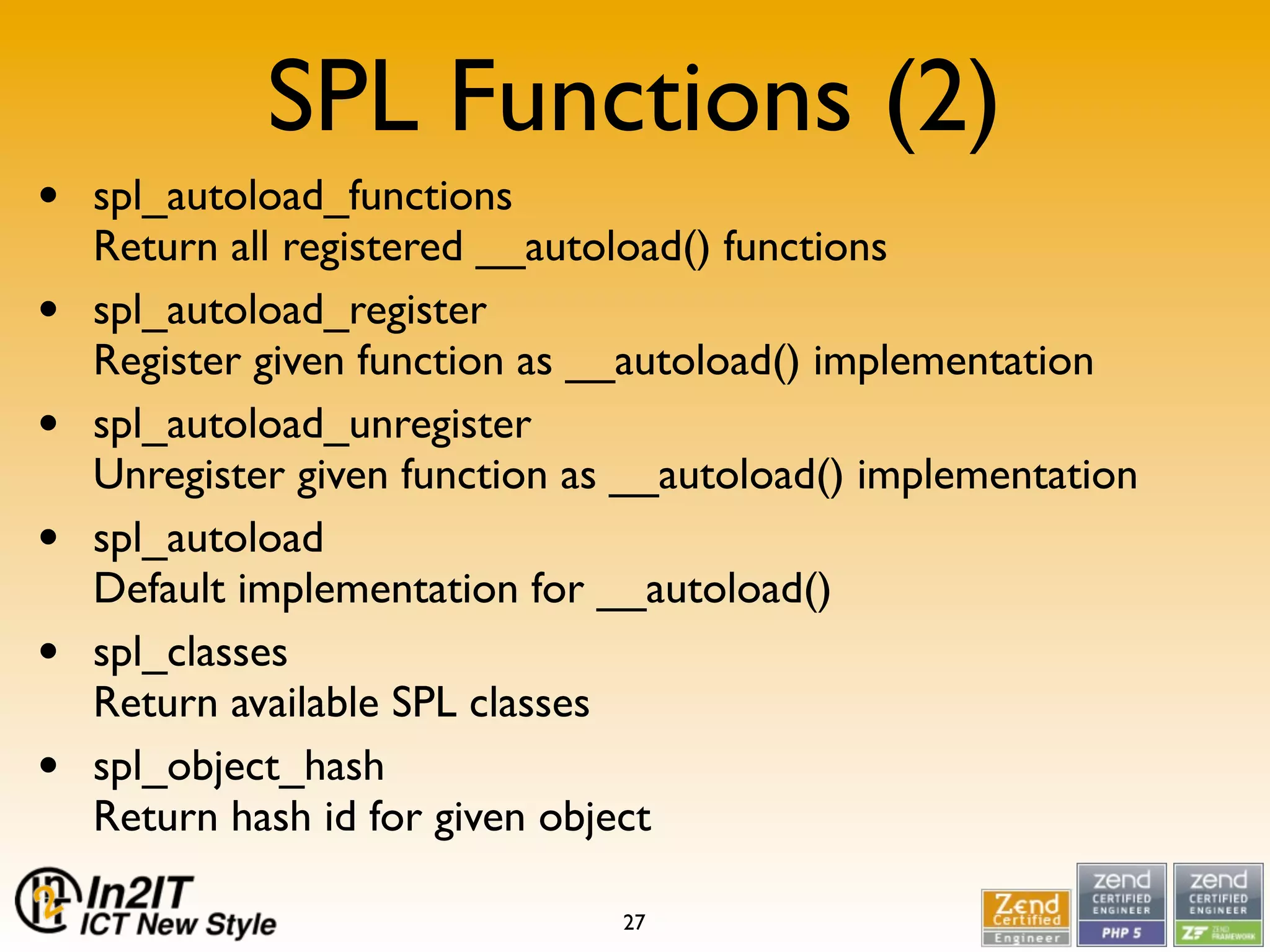 SPL Functions (2)

• spl_autoload_functions
Return all registered __autoload() functions

• spl_autoload_register
Register given function as __autoload() implementation

• spl_autoload_unregister
Unregister given function as __autoload() implementation

• spl_autoload
Default implementation for __autoload()

• spl_classes
Return available SPL classes

• spl_object_hash
Return hash id for given object

In2IT
ICT New Style

27

Zend Certified Engineer

zend CERTIFIED ENGINEER PHP 5

zend CERTIFIED ENGINEER ZF ZEND FRAMEWORK